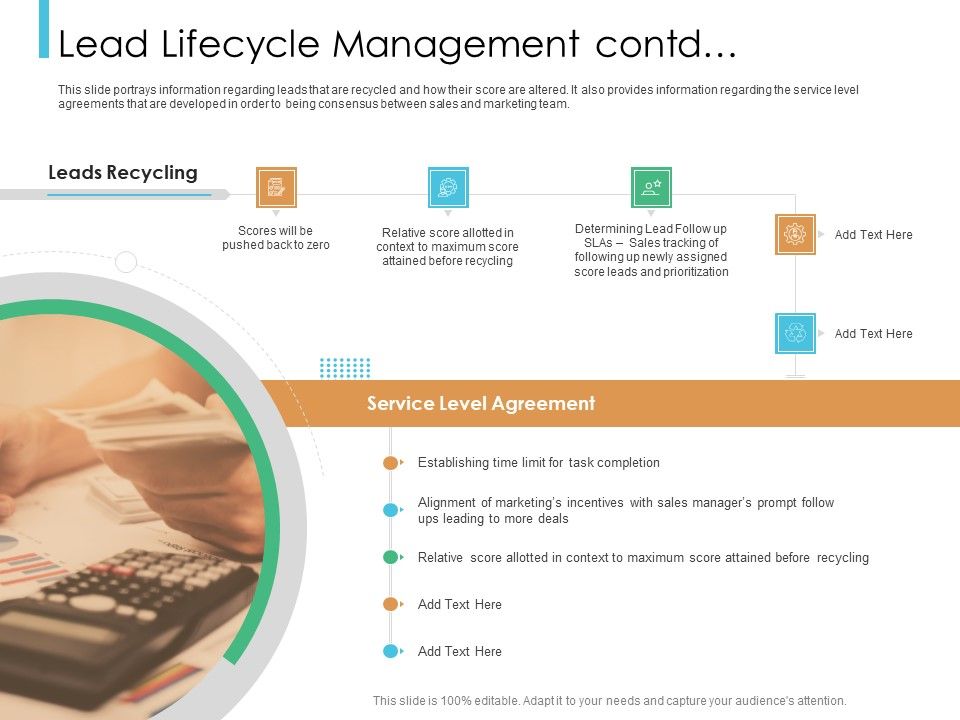 Lead Lifecycle Management contd…

This slide portrays information regarding leads that are recycled and how their score are altered. It also provides information regarding the service level agreements that are developed in order to being consensus between sales and marketing team.

Leads Recycling

Scores will be pushed back to zero

Relative score allotted in context to maximum score attained before recycling

Determining Lead Follow up SLAs – Sales tracking of following up newly assigned score leads and prioritization

Add Text Here

Add Text Here

Service Level Agreement

Establishing time limit for task completion

Alignment of marketing's incentives with sales manager's prompt follow ups leading to more deals

Relative score allotted in context to maximum score attained before recycling

Add Text Here

Add Text Here

This slide is 100% editable. Adapt it to your needs and capture your audience's attention.